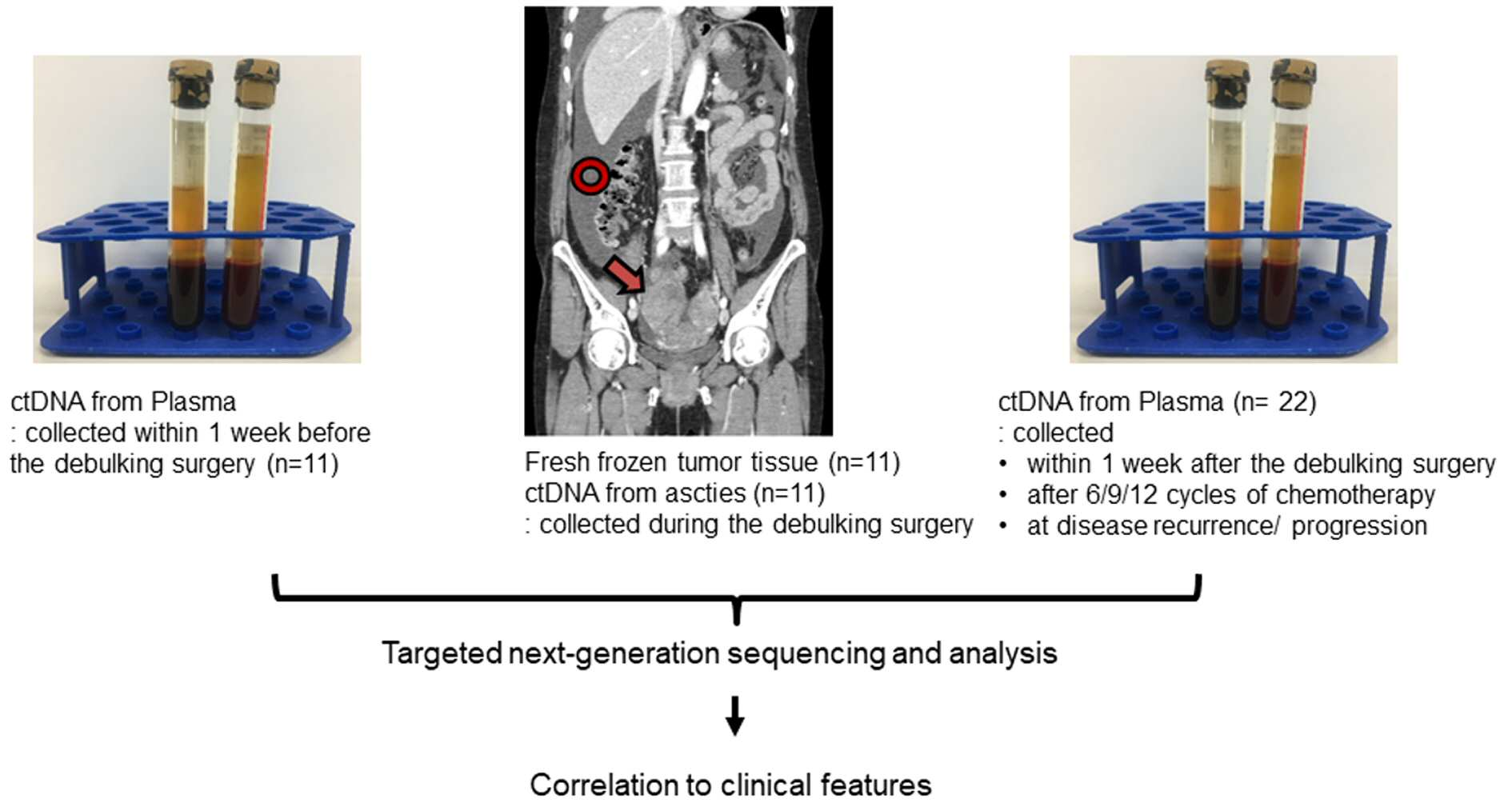 ctDNA from Plasma
: collected within 1 week before the debulking surgery (n=11)

Fresh frozen tumor tissue (n=11)
ctDNA from ascties (n=11)
: collected during the debulking surgery

ctDNA from Plasma (n= 22)
: collected
• within 1 week after the debulking surgery
• after 6/9/12 cycles of chemotherapy
• at disease recurrence/ progression

Targeted next-generation sequencing and analysis

Correlation to clinical features